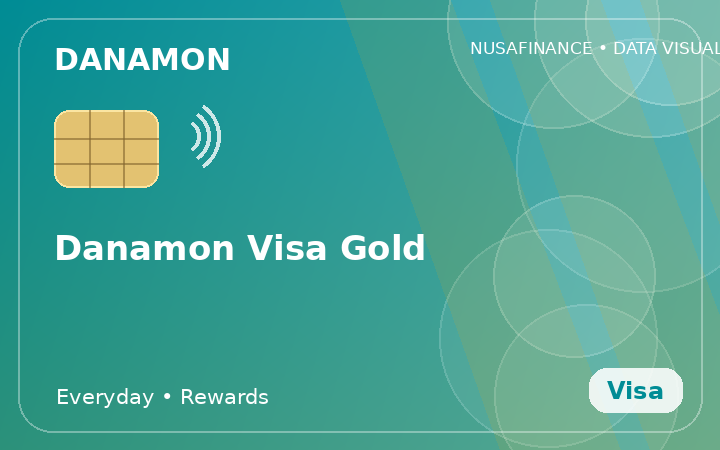 DANAMON

NUSAFINANCE • DATA VISUAL

Danamon Visa Gold

Everyday • Rewards

Visa